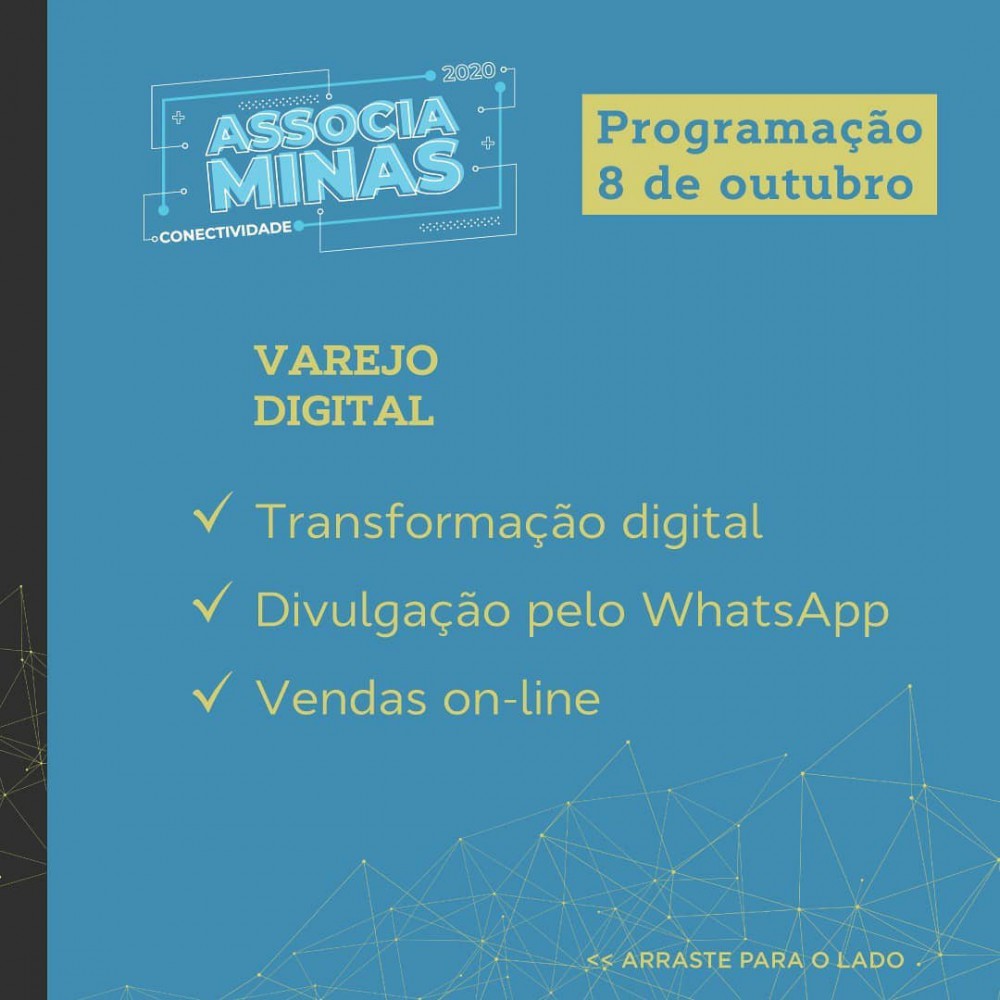 2020
ASSOCIA MINAS
CONECTIVIDADE

Programação
8 de outubro

VAREJO
DIGITAL

✓ Transformação digital
✓ Divulgação pelo WhatsApp
✓ Vendas on-line

<< ARRASTE PARA O LADO